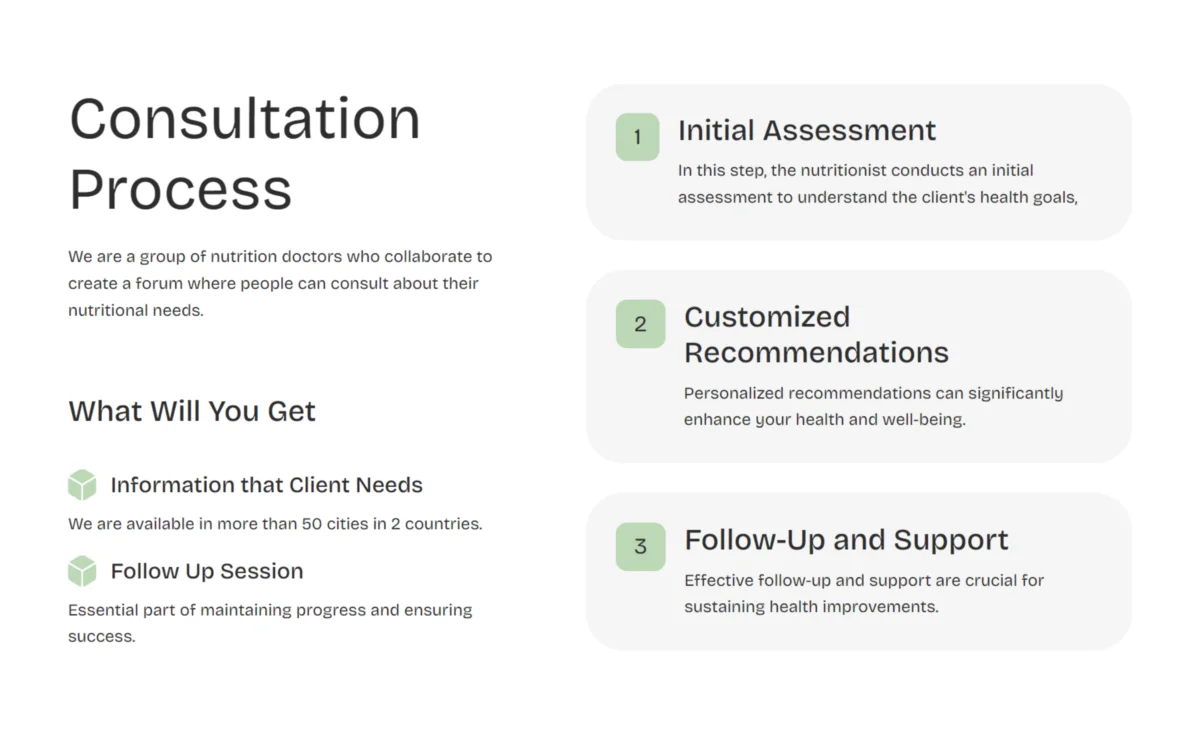 Consultation Process

We are a group of nutrition doctors who collaborate to create a forum where people can consult about their nutritional needs.

What Will You Get

Information that Client Needs

We are available in more than 50 cities in 2 countries.

Follow Up Session

Essential part of maintaining progress and ensuring success.

1

Initial Assessment

In this step, the nutritionist conducts an initial assessment to understand the client's health goals,

2

Customized Recommendations

Personalized recommendations can significantly enhance your health and well-being.

3

Follow-Up and Support

Effective follow-up and support are crucial for sustaining health improvements.